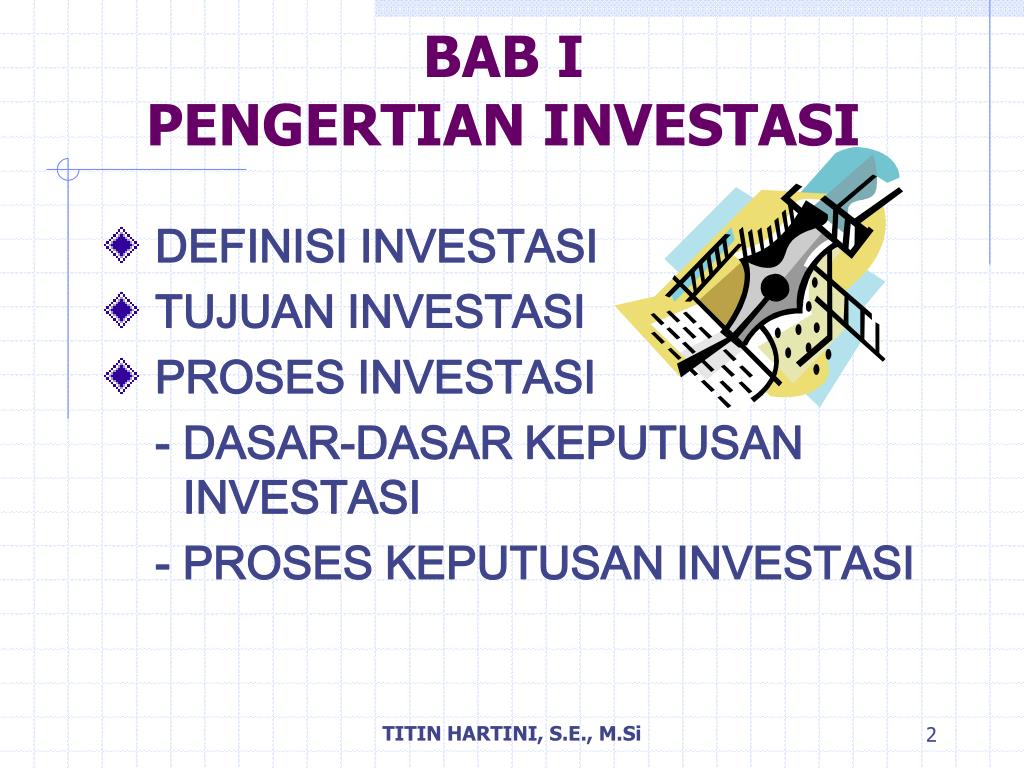 BAB I
PENGERTIAN INVESTASI

DEFINISI INVESTASI
TUJUAN INVESTASI
PROSES INVESTASI
- DASAR-DASAR KEPUTUSAN INVESTASI
- PROSES KEPUTUSAN INVESTASI

TITIN HARTINI, S.E., M.Si
2